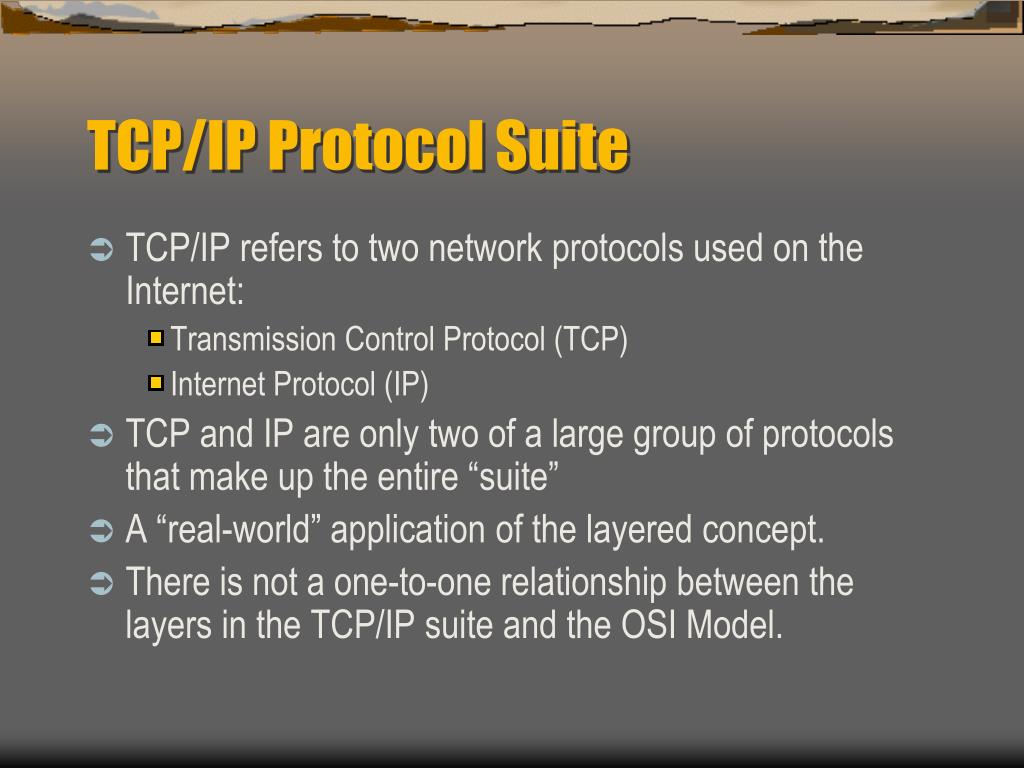 TCP/IP Protocol Suite

TCP/IP refers to two network protocols used on the Internet:

Transmission Control Protocol (TCP)

Internet Protocol (IP)

TCP and IP are only two of a large group of protocols that make up the entire “suite”

A “real-world” application of the layered concept.

There is not a one-to-one relationship between the layers in the TCP/IP suite and the OSI Model.